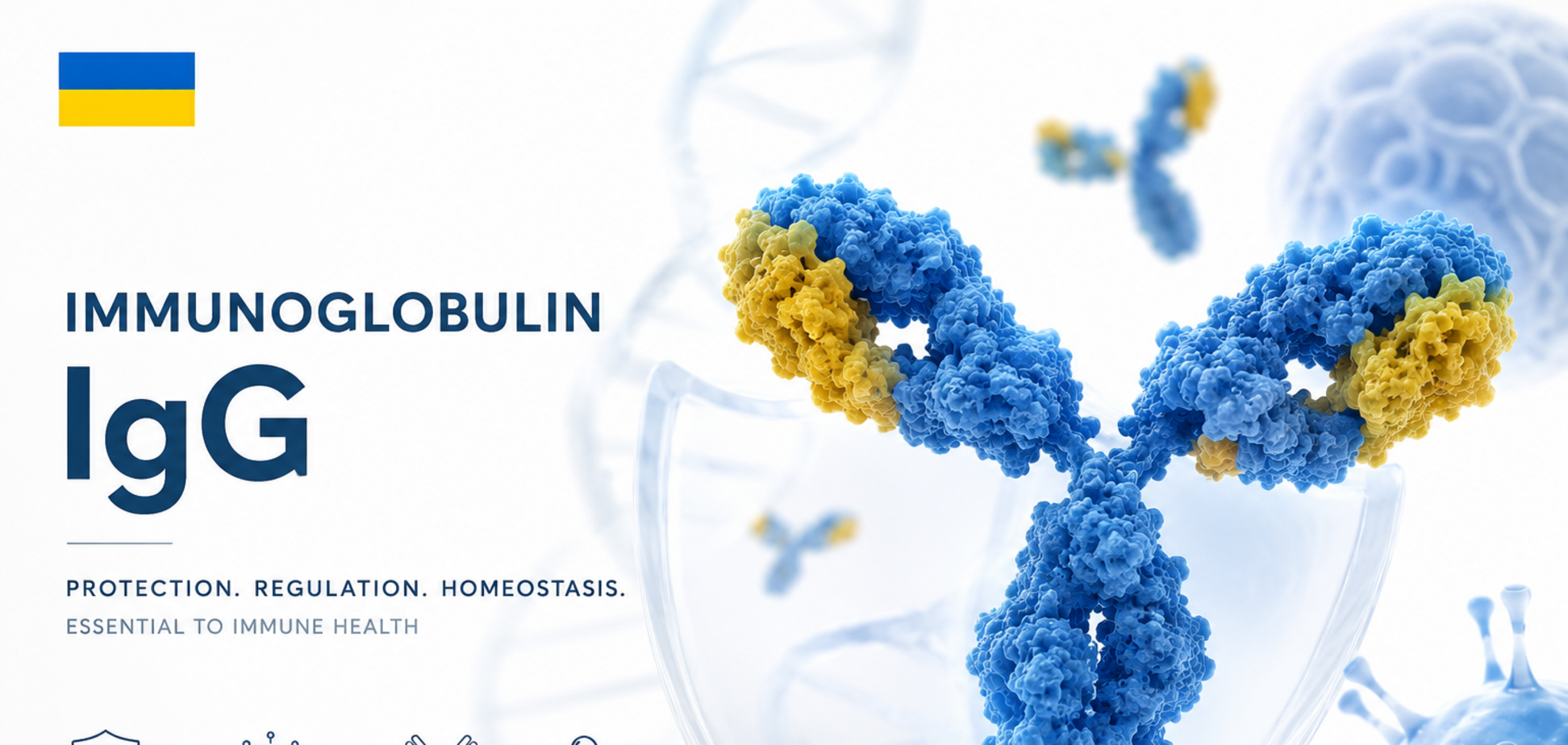 IMMUNOGLOBULIN
IgG

PROTECTION. REGULATION. HOMEOSTASIS.
ESSENTIAL TO IMMUNE HEALTH